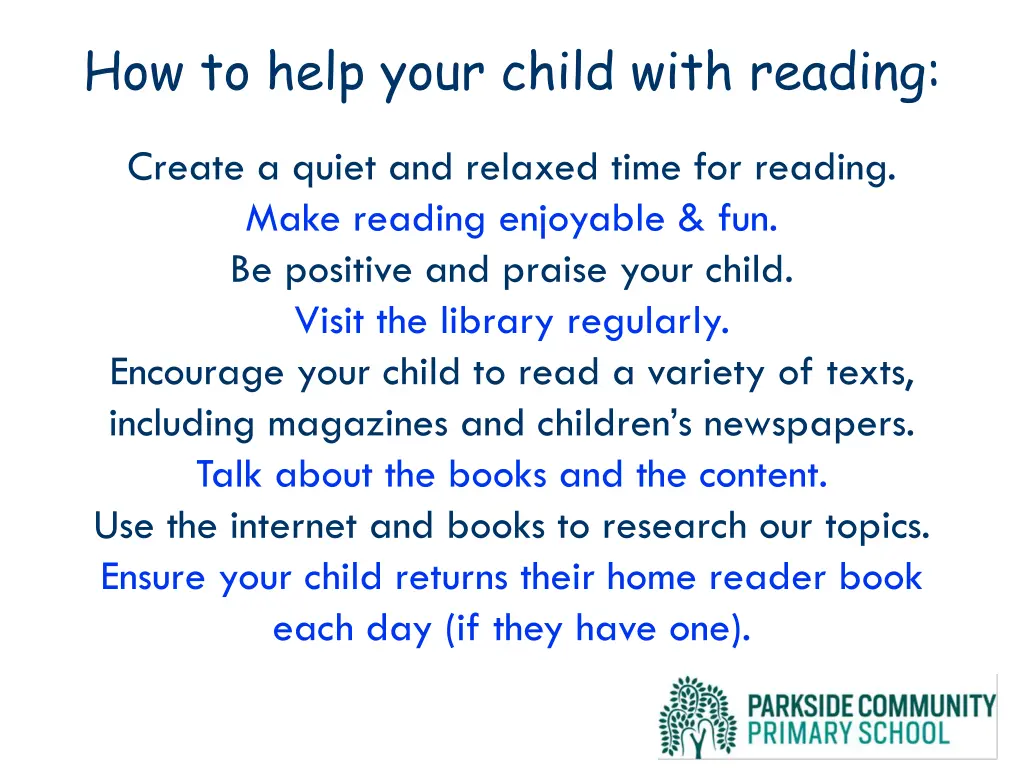 How to help your child with reading:

Create a quiet and relaxed time for reading.
Make reading enjoyable & fun.
Be positive and praise your child.
Visit the library regularly.
Encourage your child to read a variety of texts, including magazines and children's newspapers.
Talk about the books and the content.
Use the internet and books to research our topics.
Ensure your child returns their home reader book each day (if they have one).

PARKSIDE COMMUNITY
PRIMARY SCHOOL